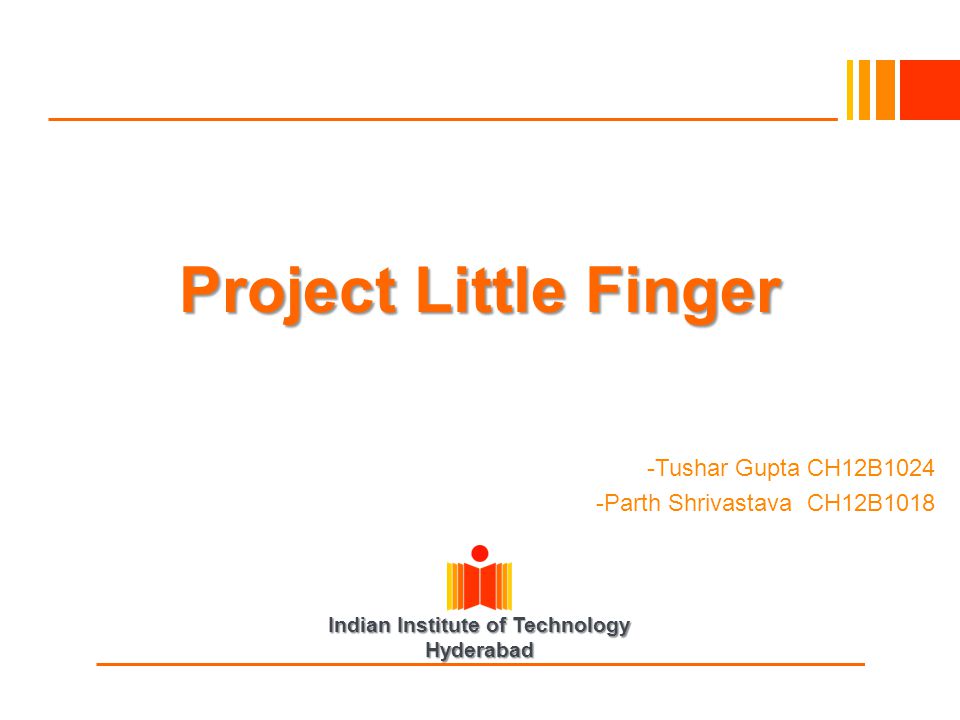 Project Little Finger

-Tushar Gupta CH12B1024

-Parth Shrivastava CH12B1018

Indian Institute of Technology
Hyderabad